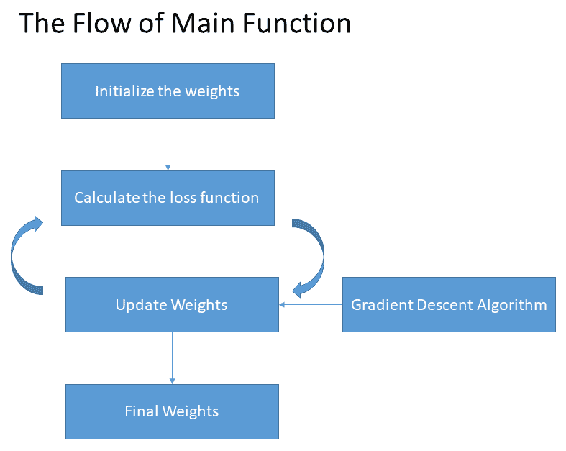 The Flow of Main Function

Initialize the weights

Calculate the loss function

Update Weights

Gradient Descent Algorithm

Final Weights